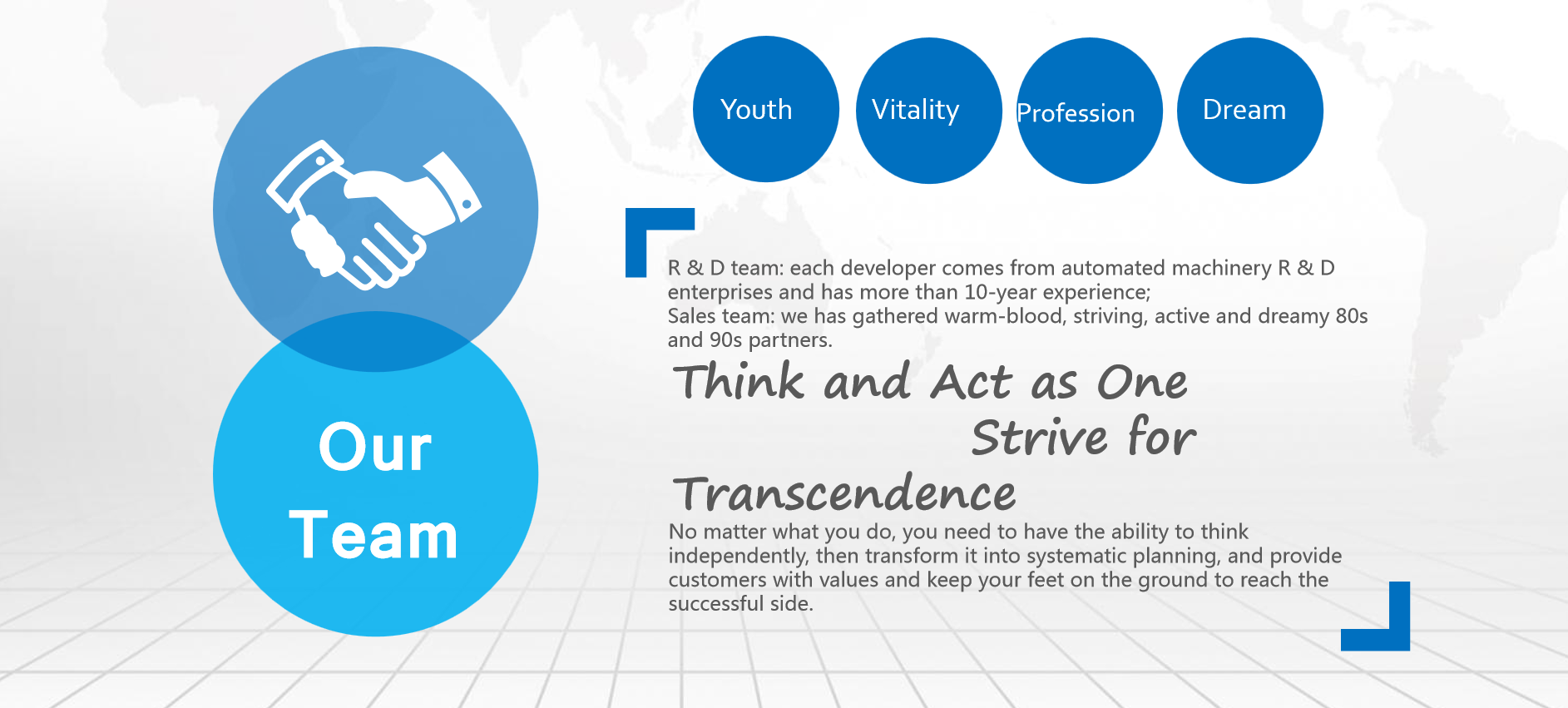 Our Team

Youth

Vitality

Profession

Dream

R & D team: each developer comes from automated machinery R & D enterprises and has more than 10-year experience;
Sales team: we has gathered warm-blood, striving, active and dreamy 80s and 90s partners.

Think and Act as One
Strive for Transcendence

No matter what you do, you need to have the ability to think independently, then transform it into systematic planning, and provide customers with values and keep your feet on the ground to reach the successful side.